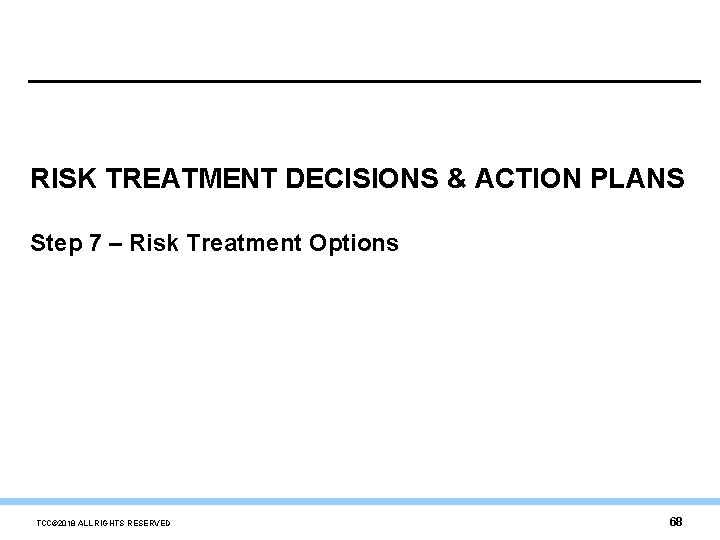 RISK TREATMENT DECISIONS & ACTION PLANS

Step 7 – Risk Treatment Options

TCC©2018 ALL RIGHTS RESERVED

68